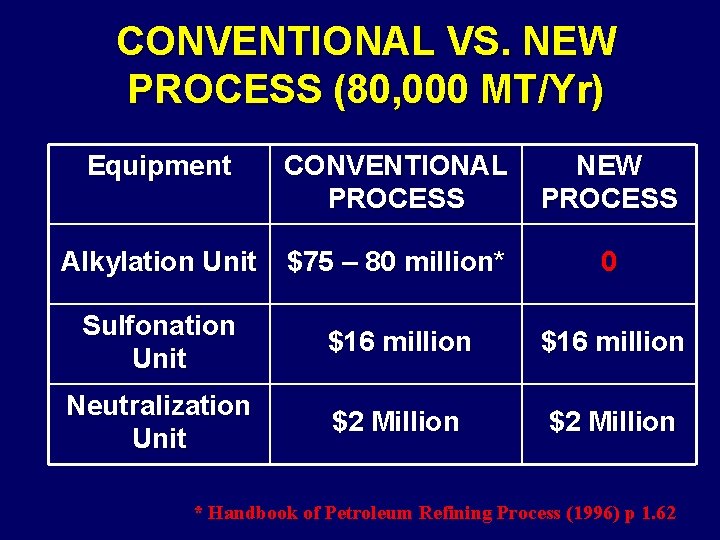 CONVENTIONAL VS. NEW PROCESS (80,000 MT/Yr)

| Equipment | CONVENTIONAL PROCESS | NEW PROCESS |
|---|---|---|
| Alkylation Unit | \$75 – 80 million* | 0 |
| Sulfonation Unit | \$16 million | \$16 million |
| Neutralization Unit | \$2 Million | \$2 Million |

* Handbook of Petroleum Refining Process (1996) p 1.62